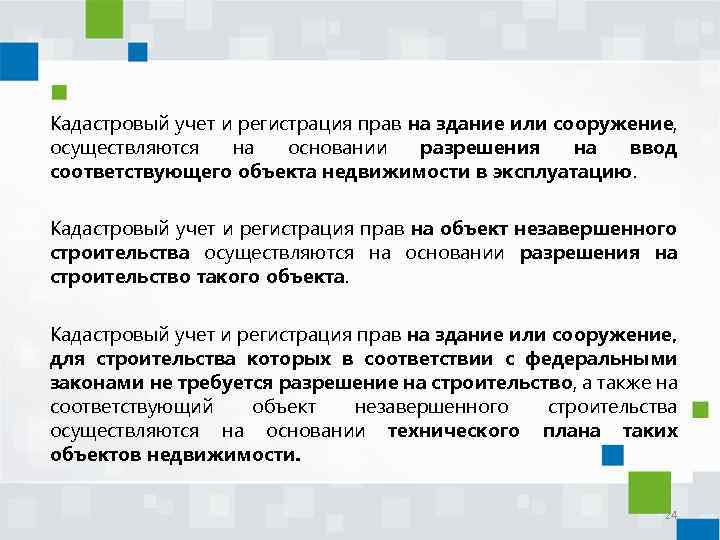 Кадастровый учет и регистрация прав на здание или сооружение, осуществляются на основании разрешения на ввод соответствующего объекта недвижимости в эксплуатацию.

Кадастровый учет и регистрация прав на объект незавершенного строительства осуществляются на основании разрешения на строительство такого объекта.

Кадастровый учет и регистрация прав на здание или сооружение, для строительства которых в соответствии с федеральными законами не требуется разрешение на строительство, а также на соответствующий объект незавершенного строительства осуществляются на основании технического плана таких объектов недвижимости.

24